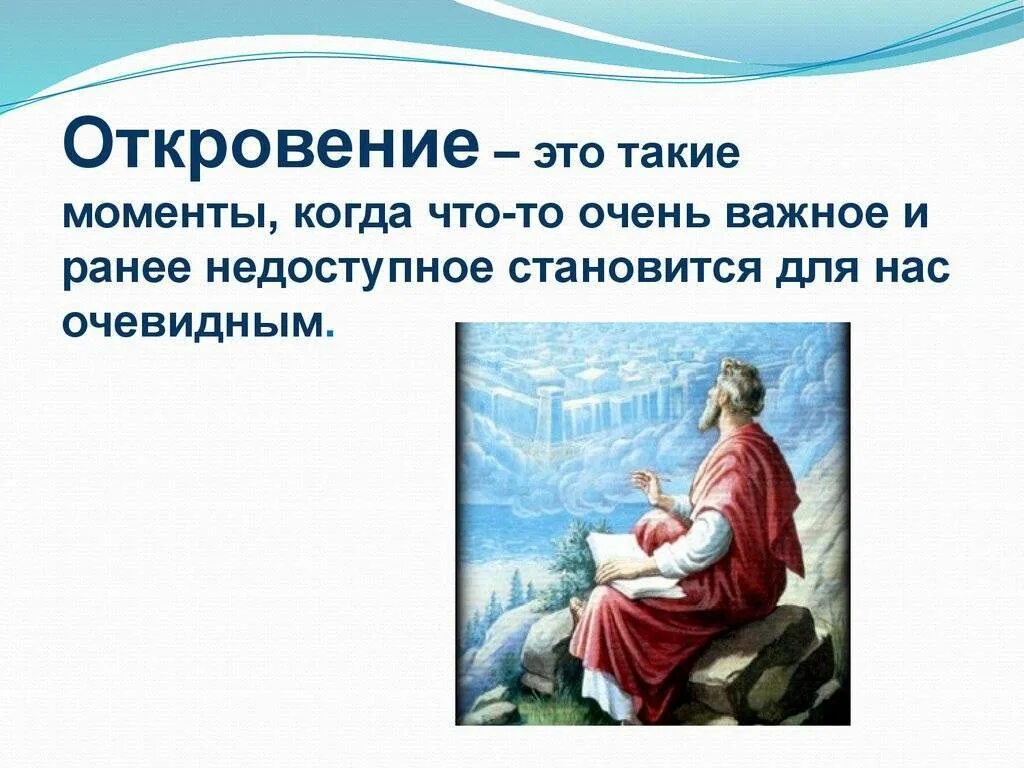 Откровение – это такие моменты, когда что-то очень важное и ранее недоступное становится для нас очевидным.